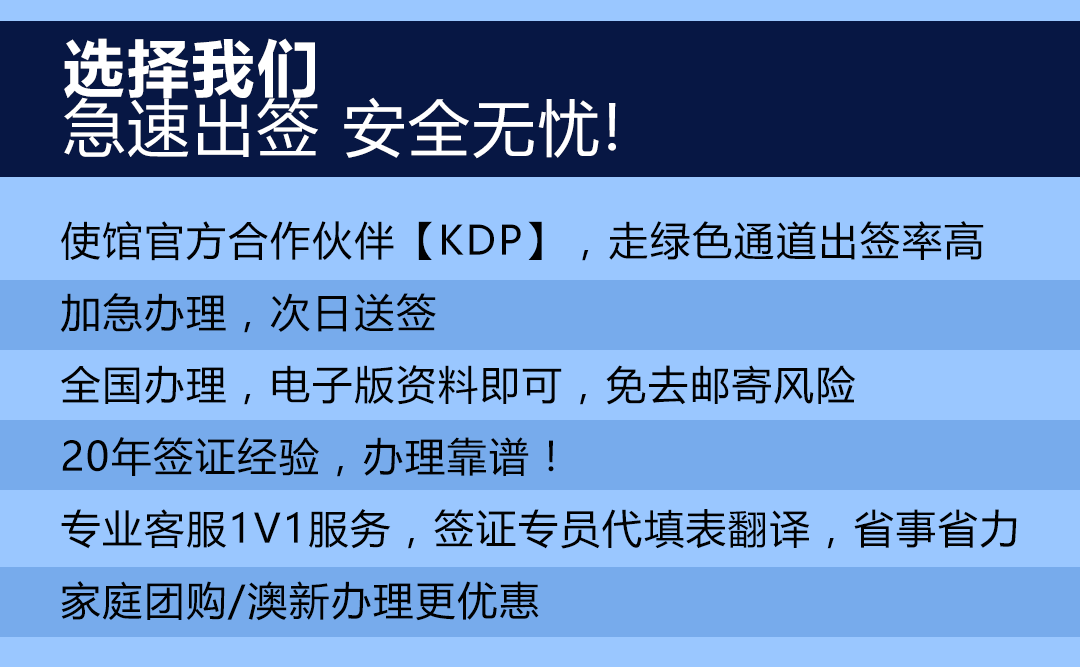 选择我们
急速出签 安全无忧!

使馆官方合作伙伴【KDP】，走绿色通道出签率高

加急办理，次日送签

全国办理，电子版资料即可，免去邮寄风险

20年签证经验，办理靠谱！

专业客服1V1服务，签证专员代填表翻译，省事省力

家庭团购/澳新办理更优惠